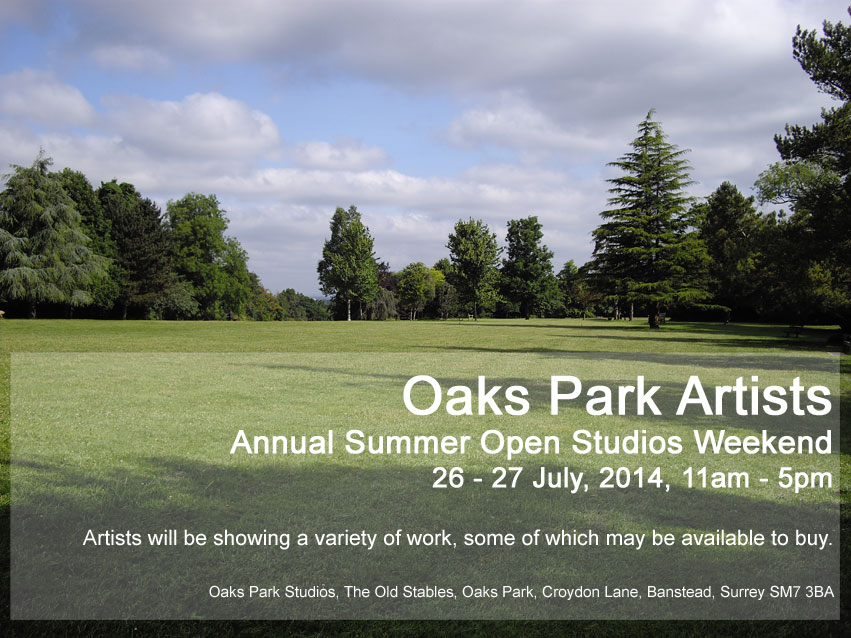 Oaks Park Artists
Annual Summer Open Studios Weekend
26 - 27 July, 2014, 11am - 5pm

Artists will be showing a variety of work, some of which may be available to buy.

Oaks Park Studios, The Old Stables, Oaks Park, Croydon Lane, Banstead, Surrey SM7 3BA